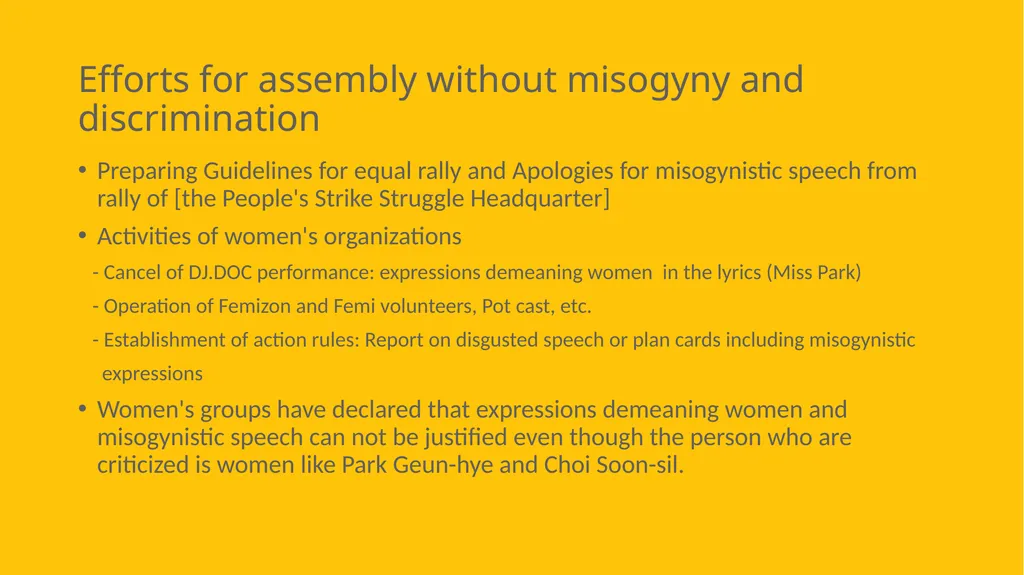 Efforts for assembly without misogyny and discrimination

• Preparing Guidelines for equal rally and Apologies for misogynistic speech from rally of [the People's Strike Struggle Headquarter]

• Activities of women's organizations

- Cancel of DJ.DOC performance: expressions demeaning women in the lyrics (Miss Park)

- Operation of Femizon and Femi volunteers, Pot cast, etc.

- Establishment of action rules: Report on disgusted speech or plan cards including misogynistic expressions

• Women's groups have declared that expressions demeaning women and misogynistic speech can not be justified even though the person who are criticized is women like Park Geun-hye and Choi Soon-sil.